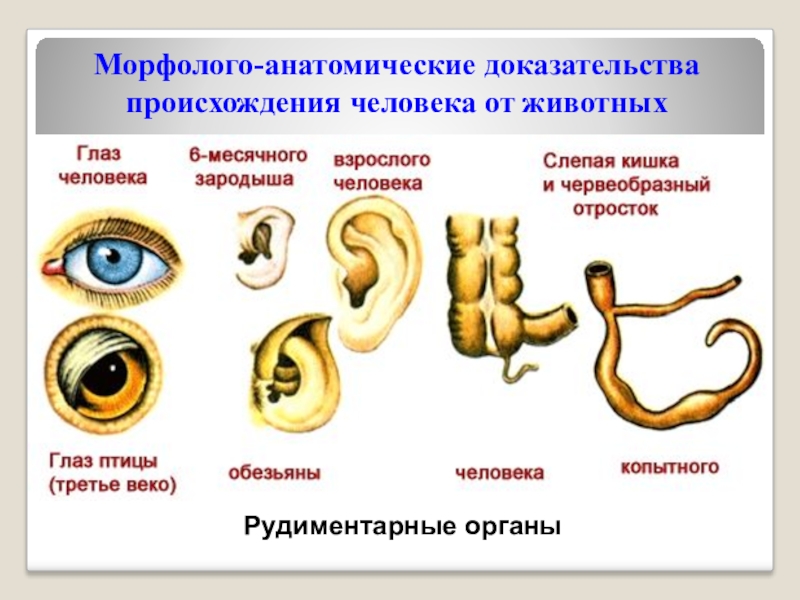 Морфолого-анатомические доказательства происхождения человека от животных

Глаз человека

6-месячного зародыша

взрослого человека

Слепая кишка и червеобразный отросток

Глаз птицы (третье веко)

обезьяны

человека

копытного

Рудиментарные органы